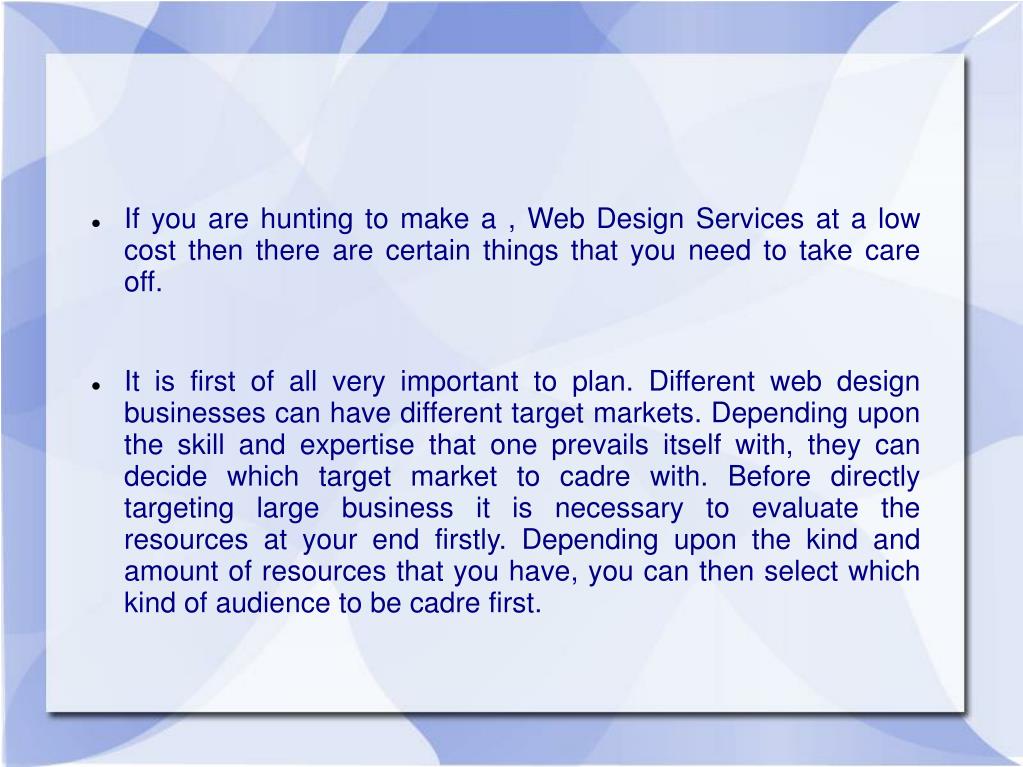 - If you are hunting to make a , Web Design Services at a low cost then there are certain things that you need to take care off.

- It is first of all very important to plan. Different web design businesses can have different target markets. Depending upon the skill and expertise that one prevails itself with, they can decide which target market to cadre with. Before directly targeting large business it is necessary to evaluate the resources at your end firstly. Depending upon the kind and amount of resources that you have, you can then select which kind of audience to be cadre first.